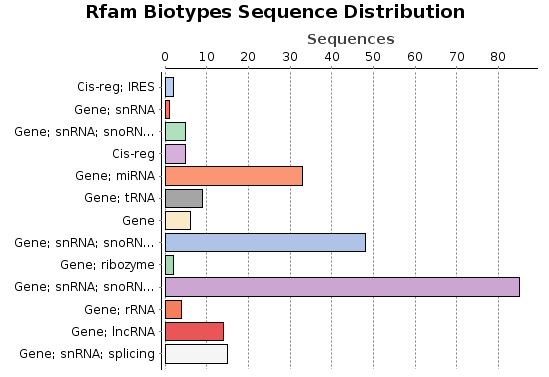 Rfam Biotypes Sequence Distribution

Sequences

0 10 20 30 40 50 60 70 80

Cis-reg; IRES
Gene; snRNA
Gene; snRNA; snoRN...
Cis-reg
Gene; miRNA
Gene; tRNA
Gene
Gene; snRNA; snoRN...
Gene; ribozyme
Gene; snRNA; snoRN...
Gene; rRNA
Gene; lncRNA
Gene; snRNA; splicing